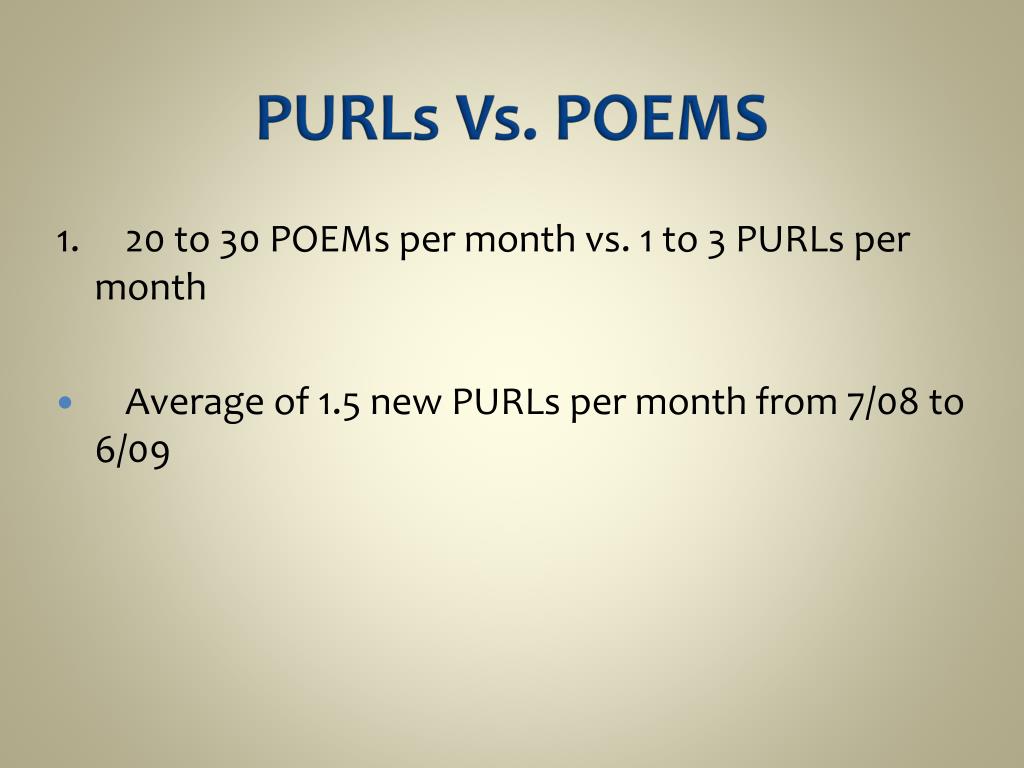 PURLs Vs. POEMS

1. 20 to 30 POEMs per month vs. 1 to 3 PURLs per month

• Average of 1.5 new PURLs per month from 7/08 to 6/09